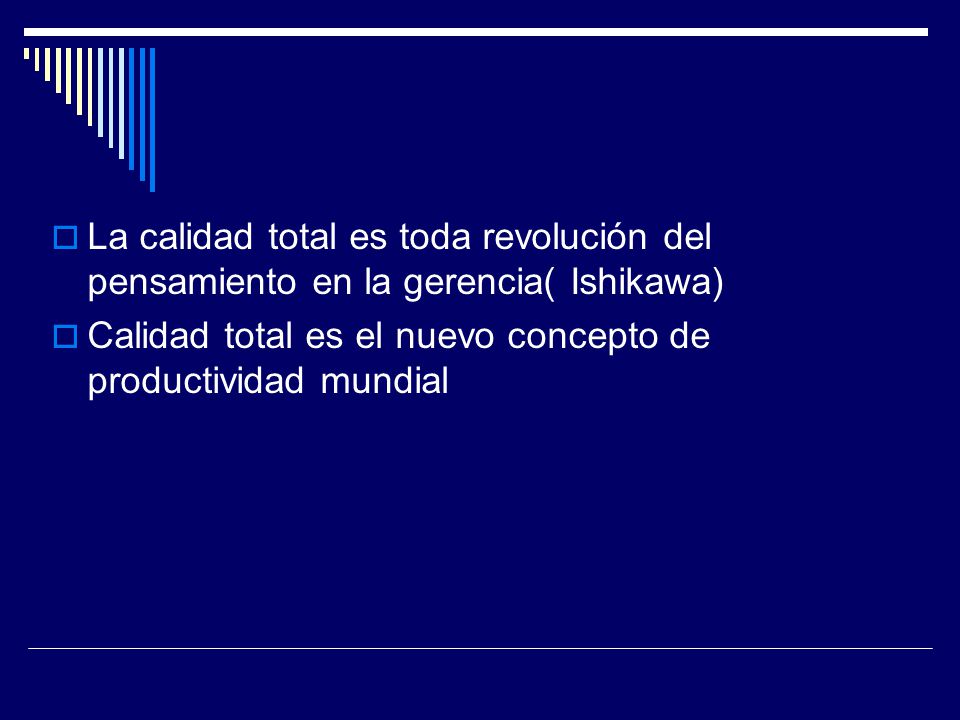 La calidad total es toda revolución del pensamiento en la gerencia( Ishikawa)

Calidad total es el nuevo concepto de productividad mundial